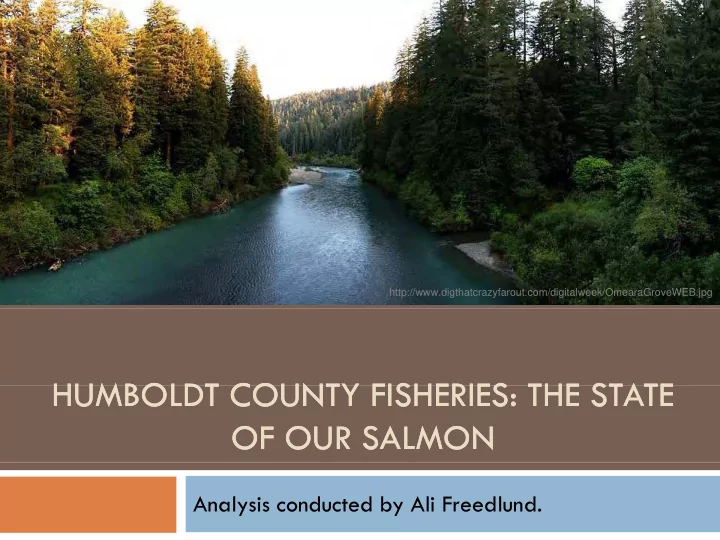 http://www.digthatcrazyfarout.com/digitalweek/OmearaGroveWEB.jpg

HUMBOLDT COUNTY FISHERIES: THE STATE OF OUR SALMON

Analysis conducted by Ali Freedlund.